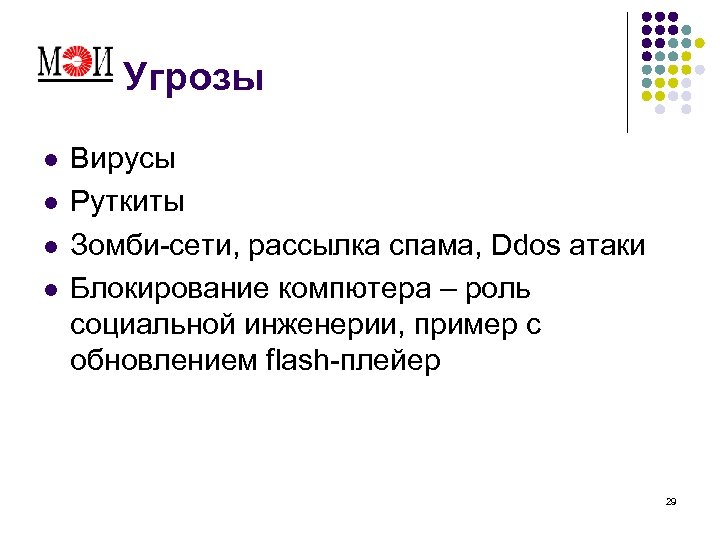 МЭИ

Угрозы

- Вирусы
- Руткиты
- Зомби-сети, рассылка спама, Ddos атаки
- Блокирование компютера – роль социальной инженерии, пример с обновлением flash-плейер

29